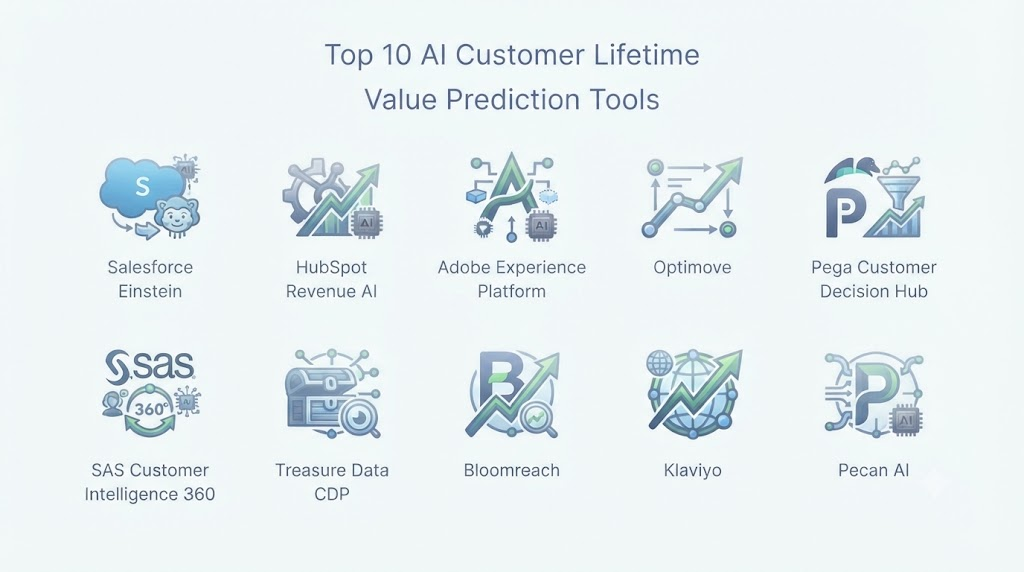 Top 10 AI Customer Lifetime Value Prediction Tools

S
AI
Salesforce Einstein

AI
HubSpot Revenue AI

AI
Adobe Experience Platform

Optimove

P
Pega Customer Decision Hub

SAS
360°
AI
SAS Customer Intelligence 360

Treasure Data CDP

B
Bloomreach

Klaviyo

P
AI
Pecan AI